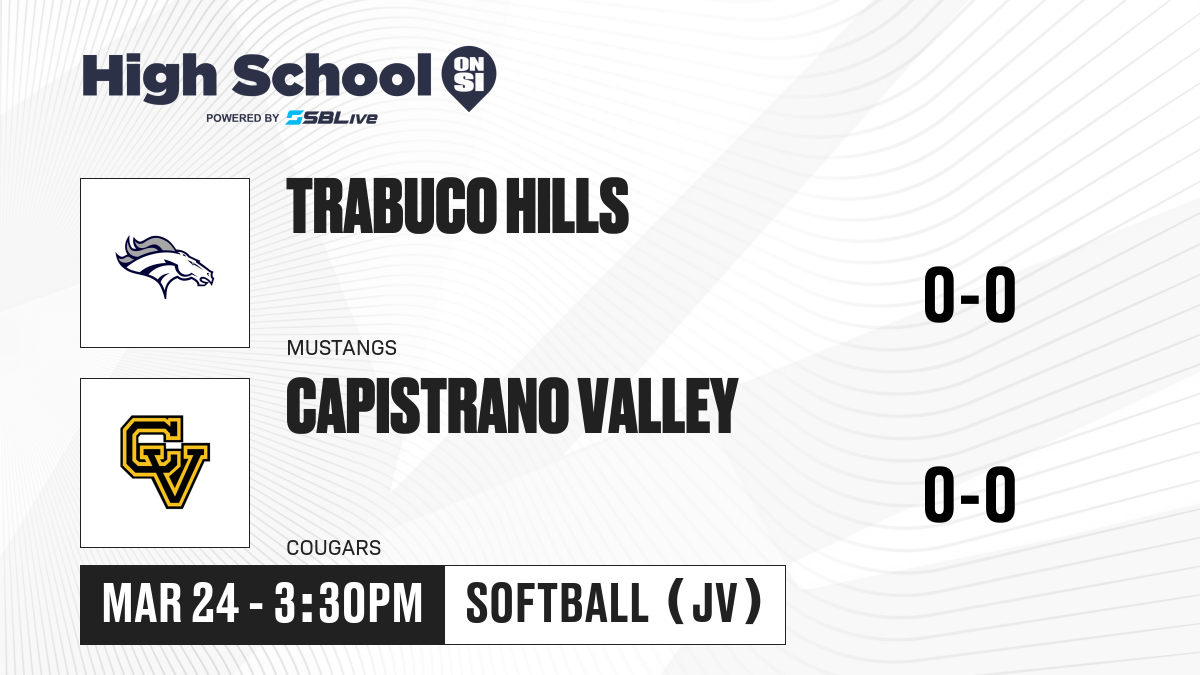 High School ON SI
POWERED BY SBLive

TRABUCO HILLS
MUSTANGS
0-0

CV
CAPISTRANO VALLEY
COUGARS
0-0

MAR 24 - 3:30PM
SOFTBALL (JV)